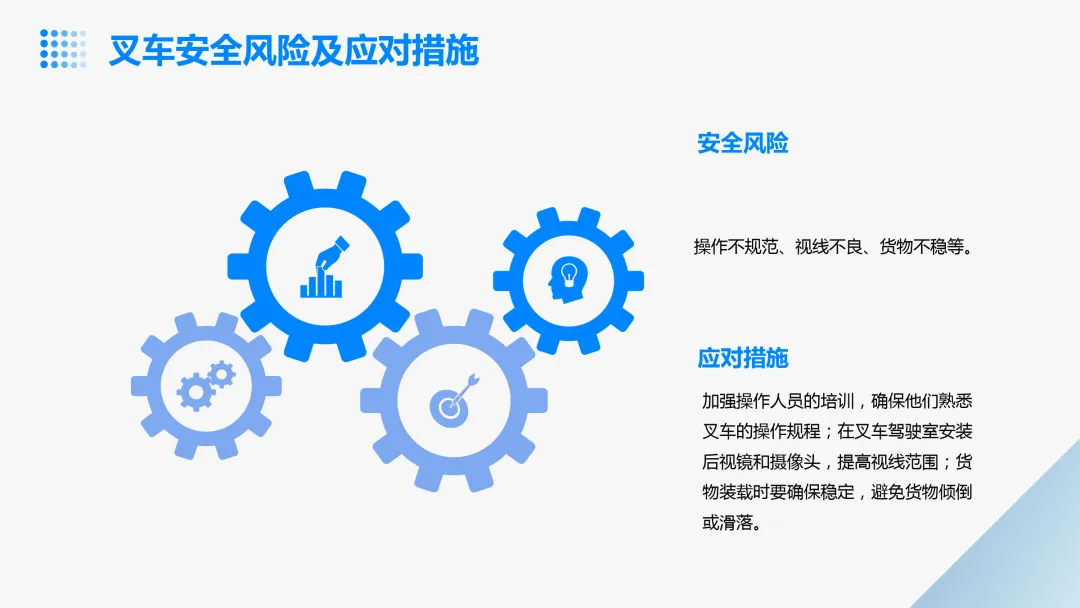 叉车安全风险及应对措施

安全风险

操作不规范、视线不良、货物不稳等。

应对措施

加强操作人员的培训，确保他们熟悉叉车的操作规程；在叉车驾驶室安装后视镜和摄像头，提高视线范围；货物装载时要确保稳定，避免货物倾倒或滑落。